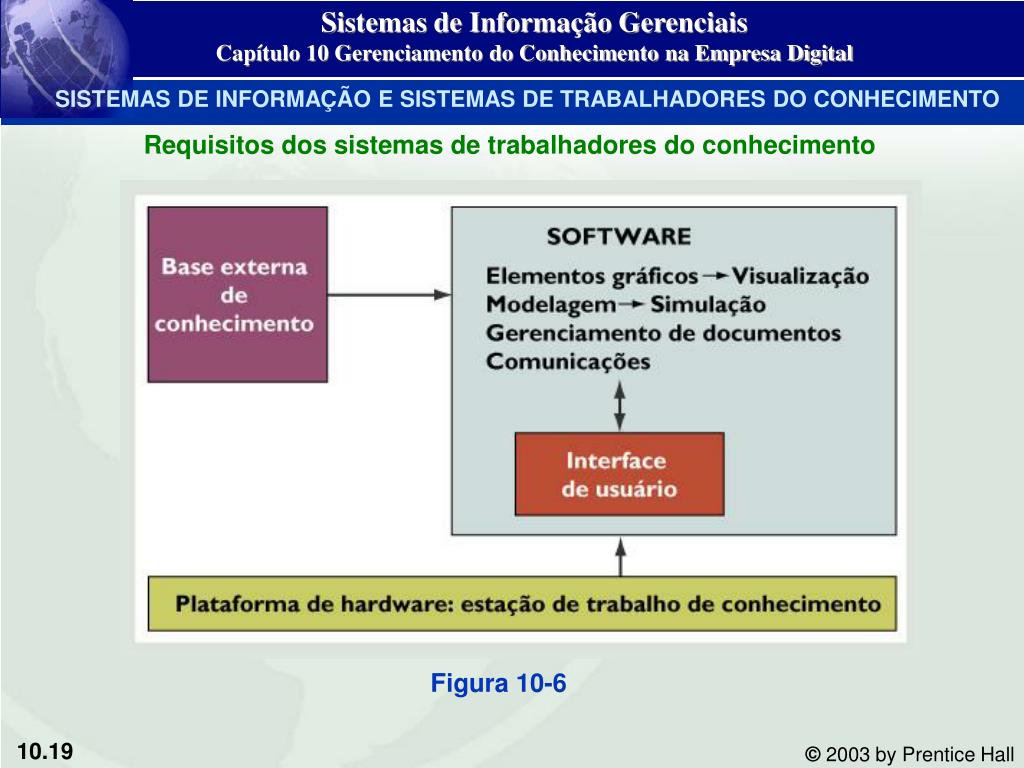 Sistemas de Informação Gerenciais
Capítulo 10 Gerenciamento do Conhecimento na Empresa Digital

SISTEMAS DE INFORMAÇÃO E SISTEMAS DE TRABALHADORES DO CONHECIMENTO

Requisitos dos sistemas de trabalhadores do conhecimento

Base externa de conhecimento

SOFTWARE

Elementos gráficos → Visualização
Modelagem → Simulação
Gerenciamento de documentos
Comunicações

Interface de usuário

Plataforma de hardware: estação de trabalho de conhecimento

Figura 10-6

10.19

© 2003 by Prentice Hall